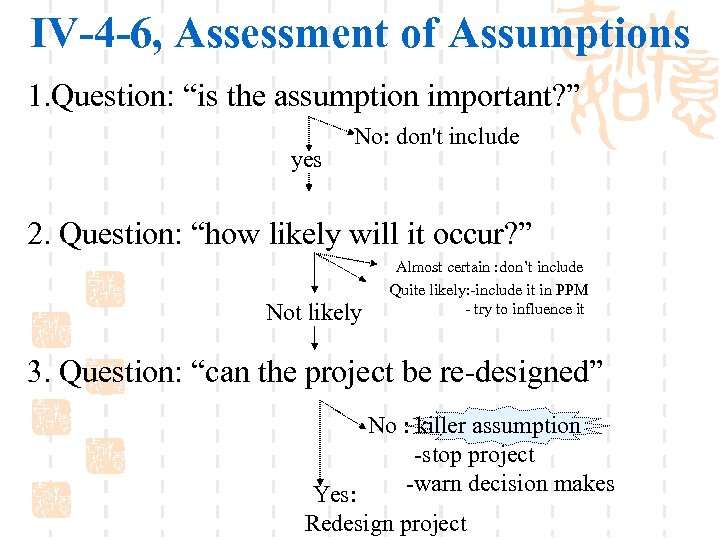 IV-4-6, Assessment of Assumptions

1.Question: “is the assumption important?”

No: don't include

yes

2. Question: “how likely will it occur?”

Almost certain :don't include

Quite likely:-include it in PPM

- try to influence it

Not likely

3. Question: “can the project be re-designed”

No : killer assumption

-stop project

-warn decision makes

Yes:

Redesign project